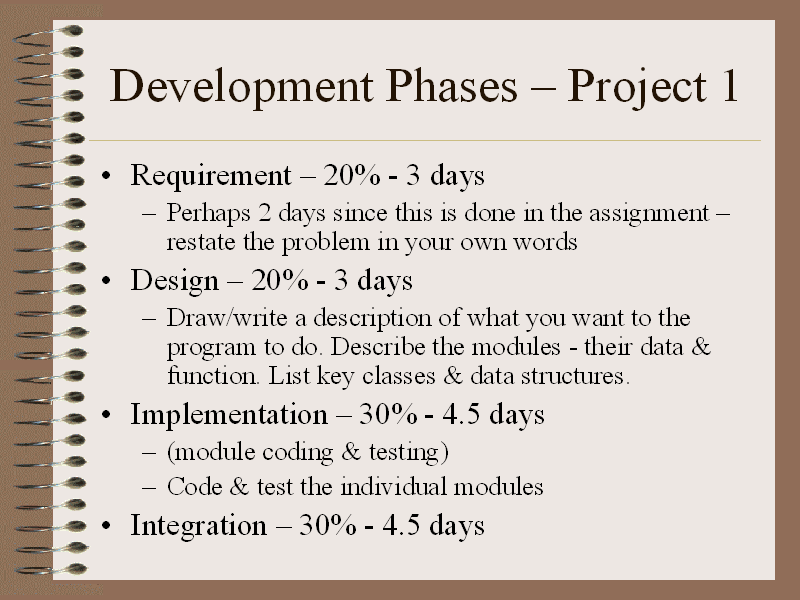 Development Phases – Project 1

• Requirement – 20% - 3 days
– Perhaps 2 days since this is done in the assignment – restate the problem in your own words

• Design – 20% - 3 days
– Draw/write a description of what you want to the program to do. Describe the modules - their data & function. List key classes & data structures.

• Implementation – 30% - 4.5 days
– (module coding & testing)
– Code & test the individual modules

• Integration – 30% - 4.5 days